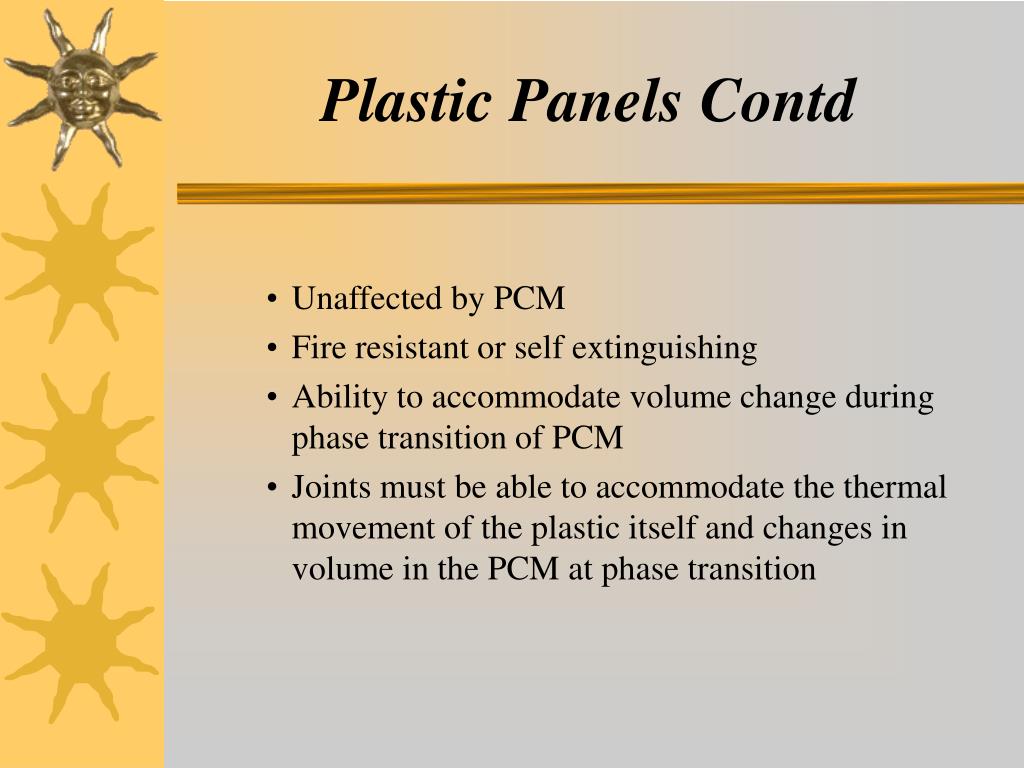 Plastic Panels Contd

• Unaffected by PCM
• Fire resistant or self extinguishing
• Ability to accommodate volume change during phase transition of PCM
• Joints must be able to accommodate the thermal movement of the plastic itself and changes in volume in the PCM at phase transition